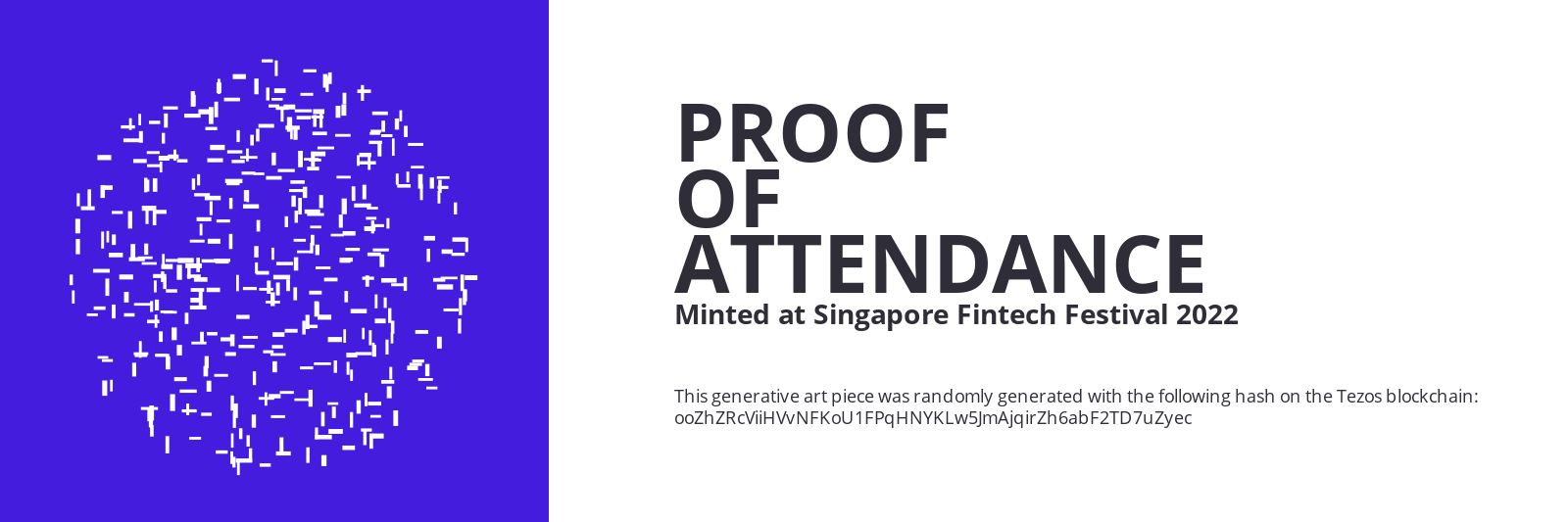 PROOF
OF
ATTENDANCE
Minted at Singapore Fintech Festival 2022

This generative art piece was randomly generated with the following hash on the Tezos blockchain:
ooZhZRcViiHVvNFKoU1FPqHNYKLw5JmAjqirZh6abF2TD7uZyec